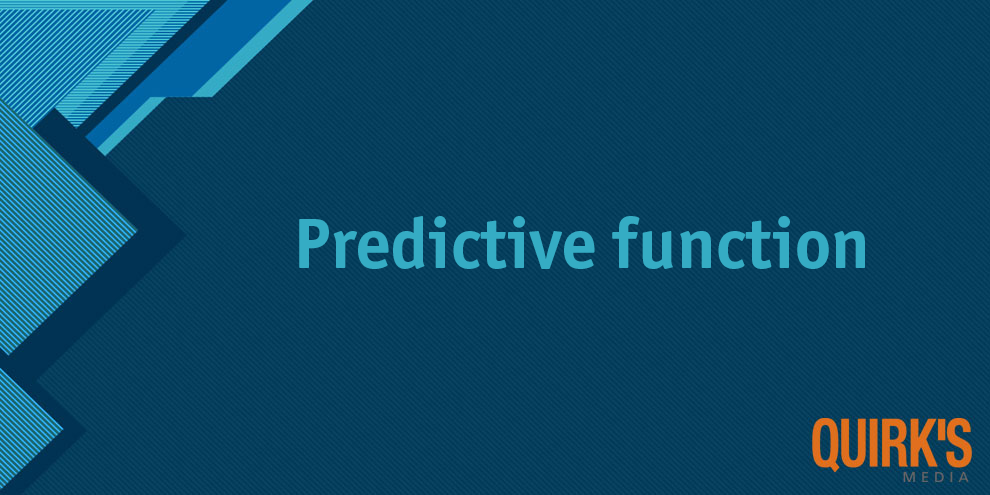 Predictive function

QUIRK'S
MEDIA